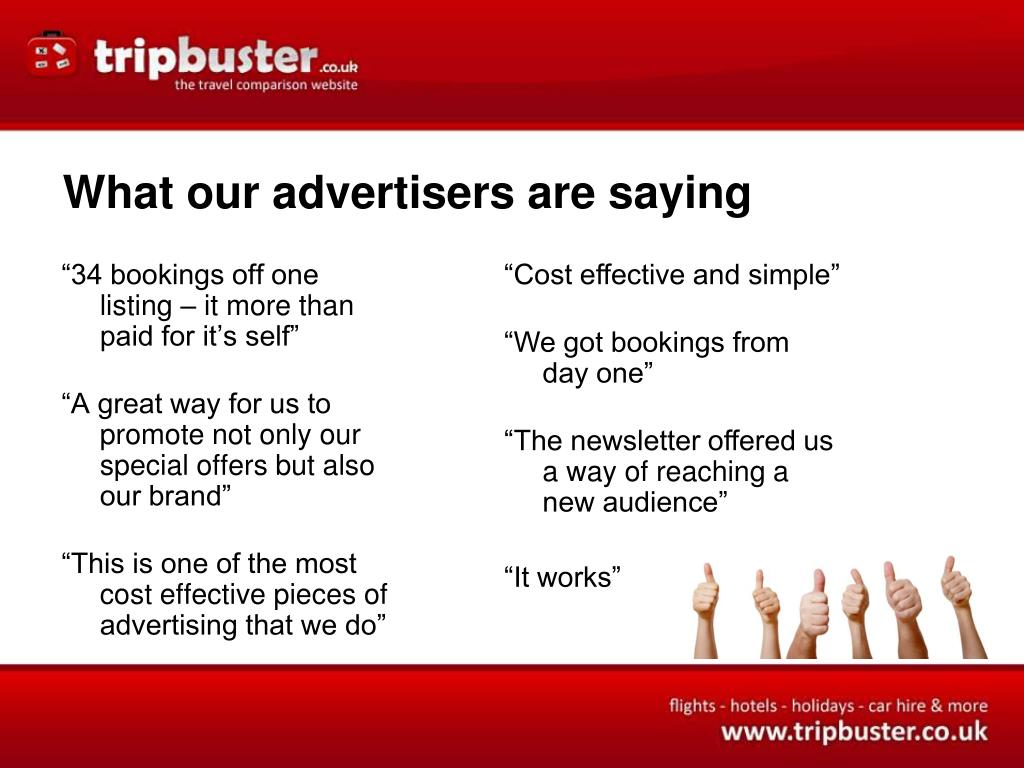 tripbuster.co.uk
the travel comparison website

What our advertisers are saying

“34 bookings off one listing – it more than paid for it’s self”

“A great way for us to promote not only our special offers but also our brand”

“This is one of the most cost effective pieces of advertising that we do”

“Cost effective and simple”

“We got bookings from day one”

“The newsletter offered us a way of reaching a new audience”

“It works”

flights - hotels - holidays - car hire & more
www.tripbuster.co.uk